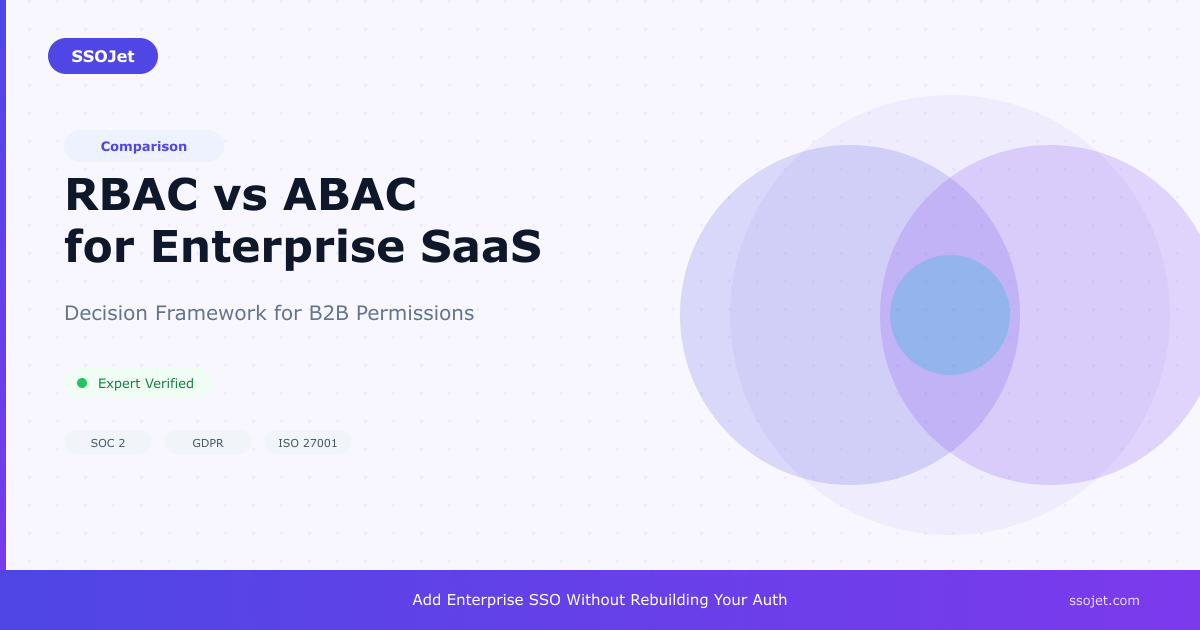 SSOJet

Comparison

RBAC vs ABAC for Enterprise SaaS

Decision Framework for B2B Permissions

Expert Verified

SOC 2

GDPR

ISO 27001

Add Enterprise SSO Without Rebuilding Your Auth

ssojet.com